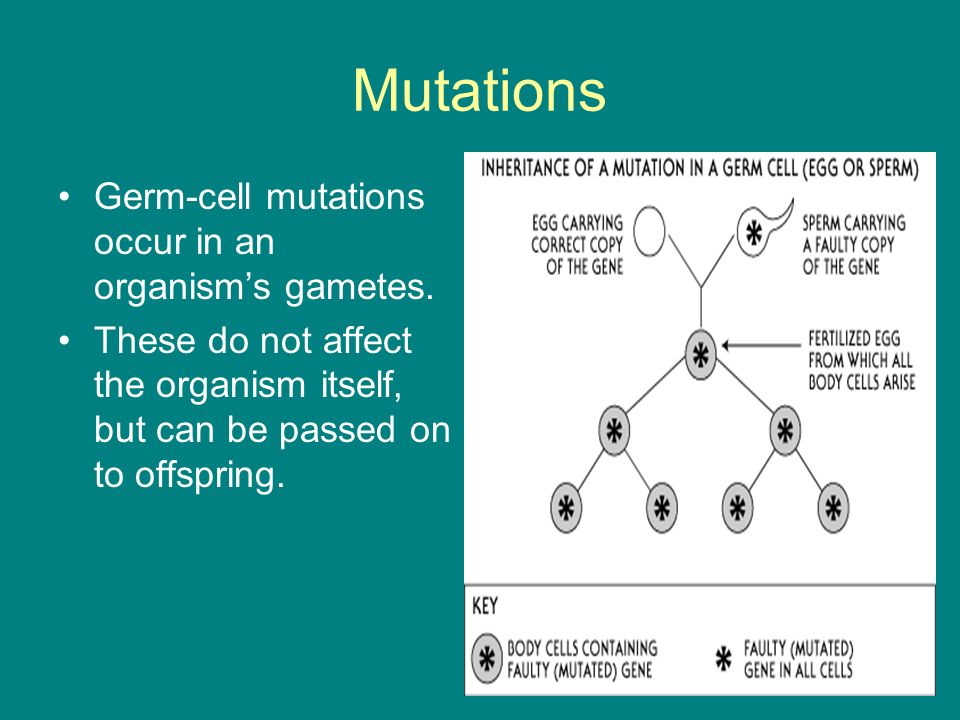 Mutations

• Germ-cell mutations occur in an organism's gametes.

• These do not affect the organism itself, but can be passed on to offspring.

INHERITANCE OF A MUTATION IN A GERM CELL (EGG OR SPERM)

EGG CARRYING CORRECT COPY OF THE GENE

SPERM CARRYING A FAULTY COPY OF THE GENE

FERTILIZED EGG FROM WHICH ALL BODY CELLS ARISE

KEY

BODY CELLS CONTAINING FAULTY (MUTATED) GENE

FAULTY (MUTATED) GENE IN ALL CELLS